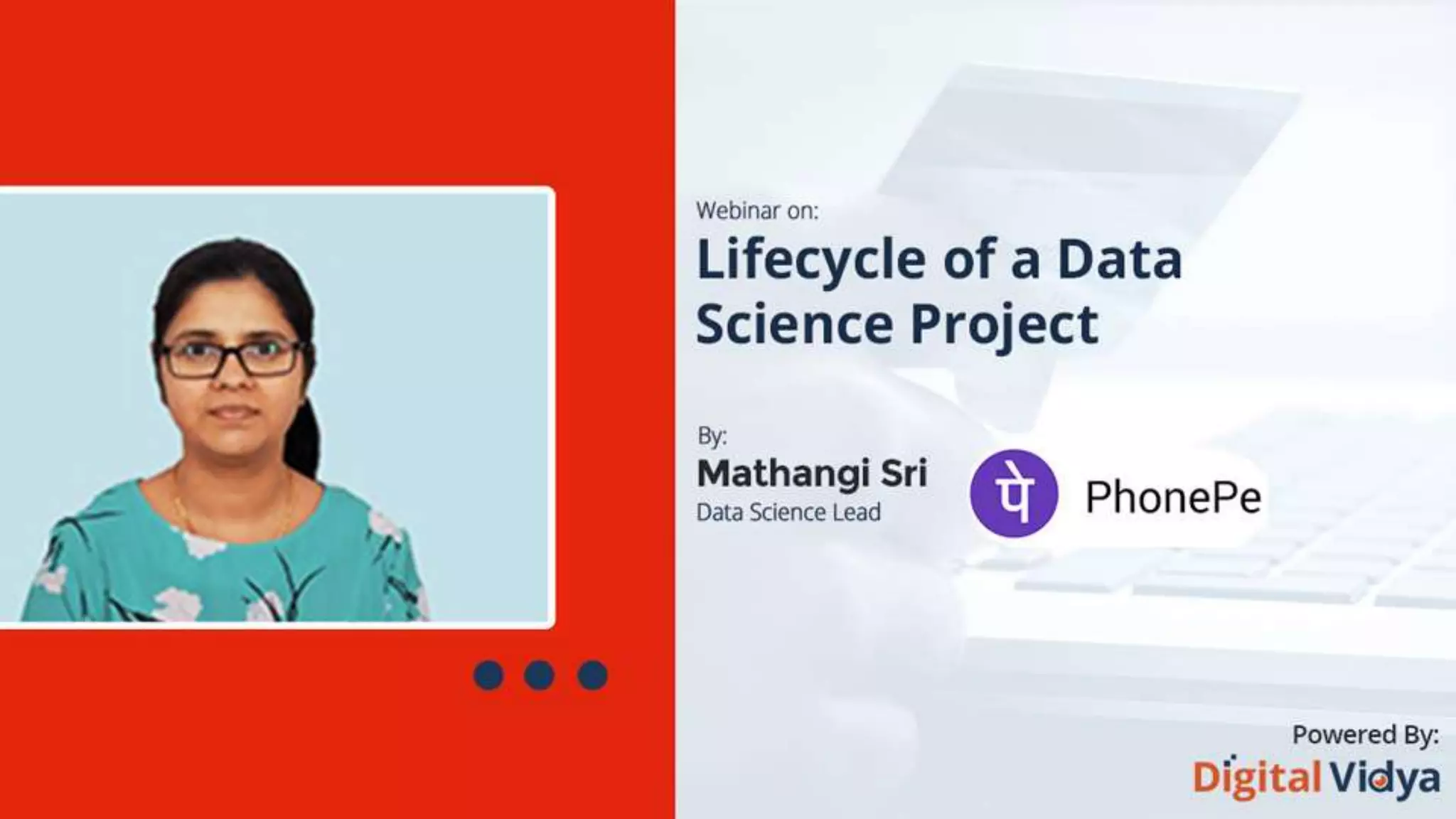 Webinar on:
Lifecycle of a Data Science Project

By:
Mathangi Sri
Data Science Lead

पे PhonePe

Powered By:
Digital Vidya